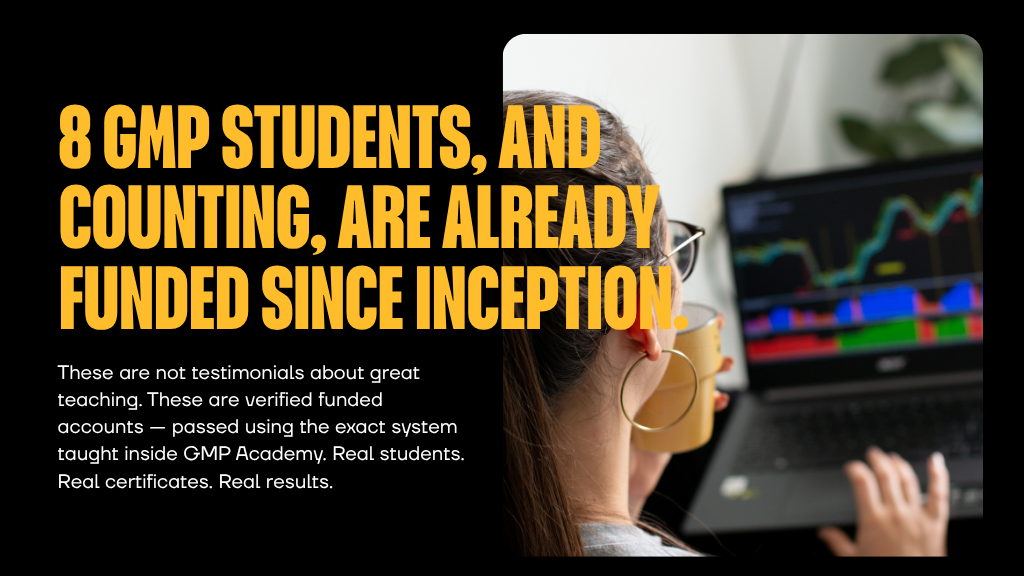 8 GMP STUDENTS, AND COUNTING, ARE ALREADY FUNDED SINCE INCEPTION.

These are not testimonials about great teaching. These are verified funded accounts — passed using the exact system taught inside GMP Academy. Real students. Real certificates. Real results.